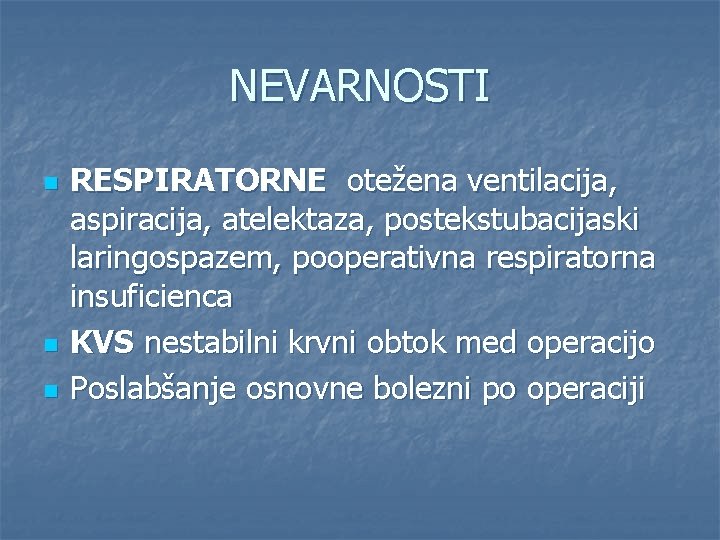 NEVARNOSTI

- RESPIRATORNE otežena ventilacija, aspiracija, atelektaza, postekstubacijaski laringospazem, pooperativna respiratorna insuficienca
- KVS nestabilni krvni obtok med operacijo
- Poslabšanje osnovne bolezni po operaciji